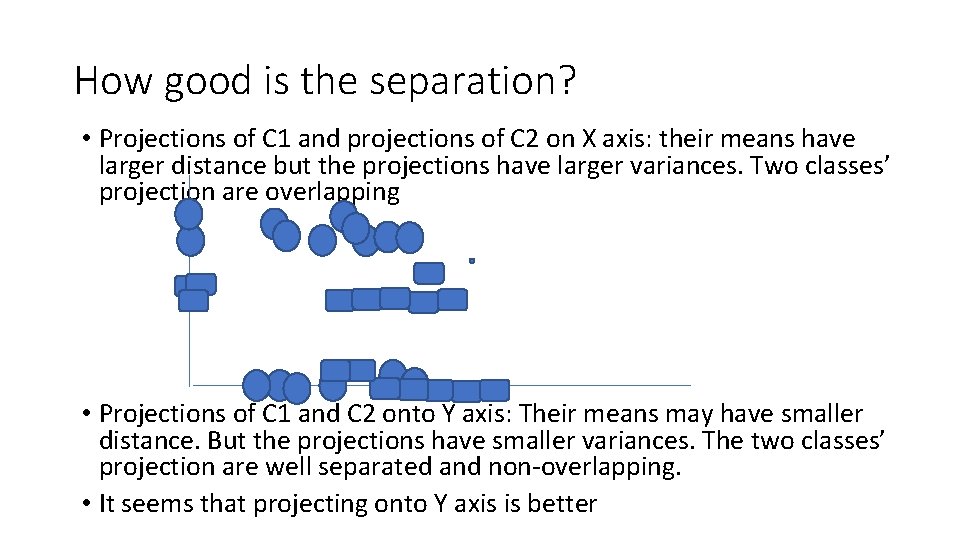 How good is the separation?

• Projections of C1 and projections of C2 on X axis: their means have larger distance but the projections have larger variances. Two classes' projection are overlapping

• Projections of C1 and C2 onto Y axis: Their means may have smaller distance. But the projections have smaller variances. The two classes' projection are well separated and non-overlapping.

• It seems that projecting onto Y axis is better